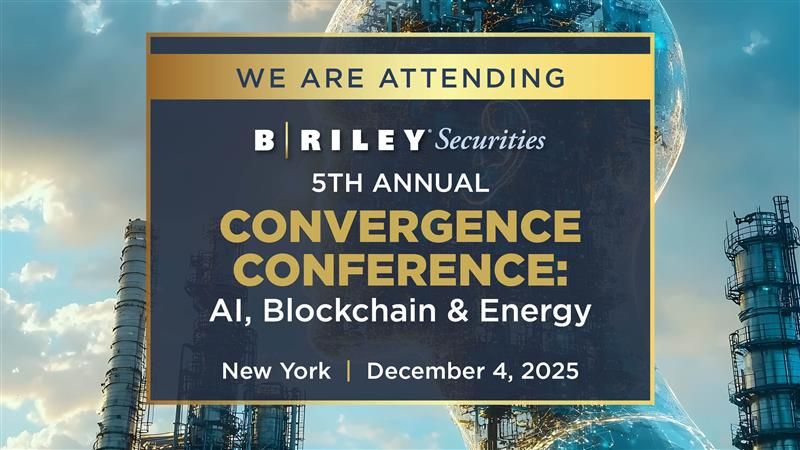 WE ARE ATTENDING

B | RILEY Securities

5TH ANNUAL

CONVERGENCE CONFERENCE:

AI, Blockchain & Energy

New York | December 4, 2025